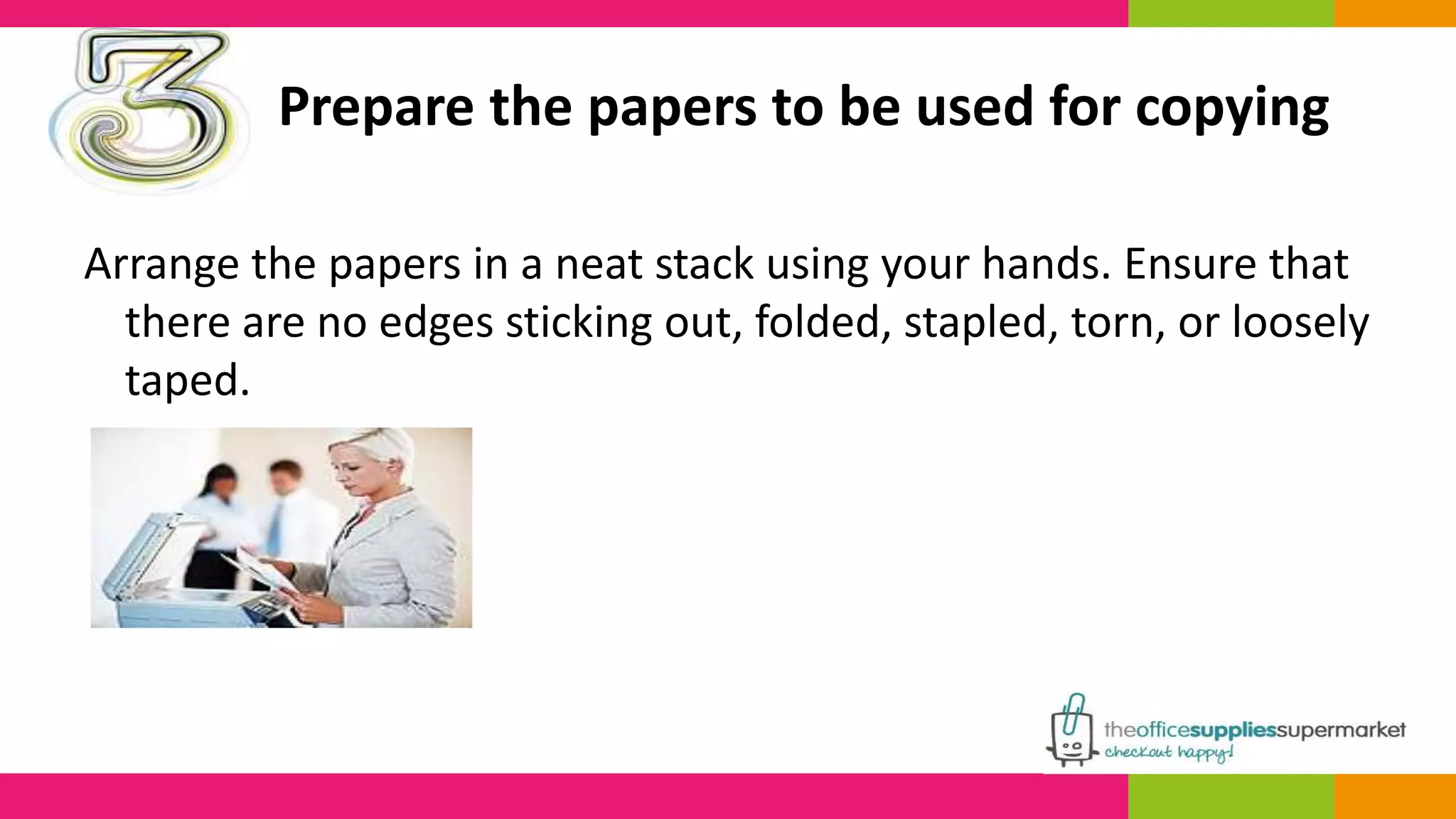 3

Prepare the papers to be used for copying

Arrange the papers in a neat stack using your hands. Ensure that there are no edges sticking out, folded, stapled, torn, or loosely taped.

theofficesuppliessupermarket
checkout happy!